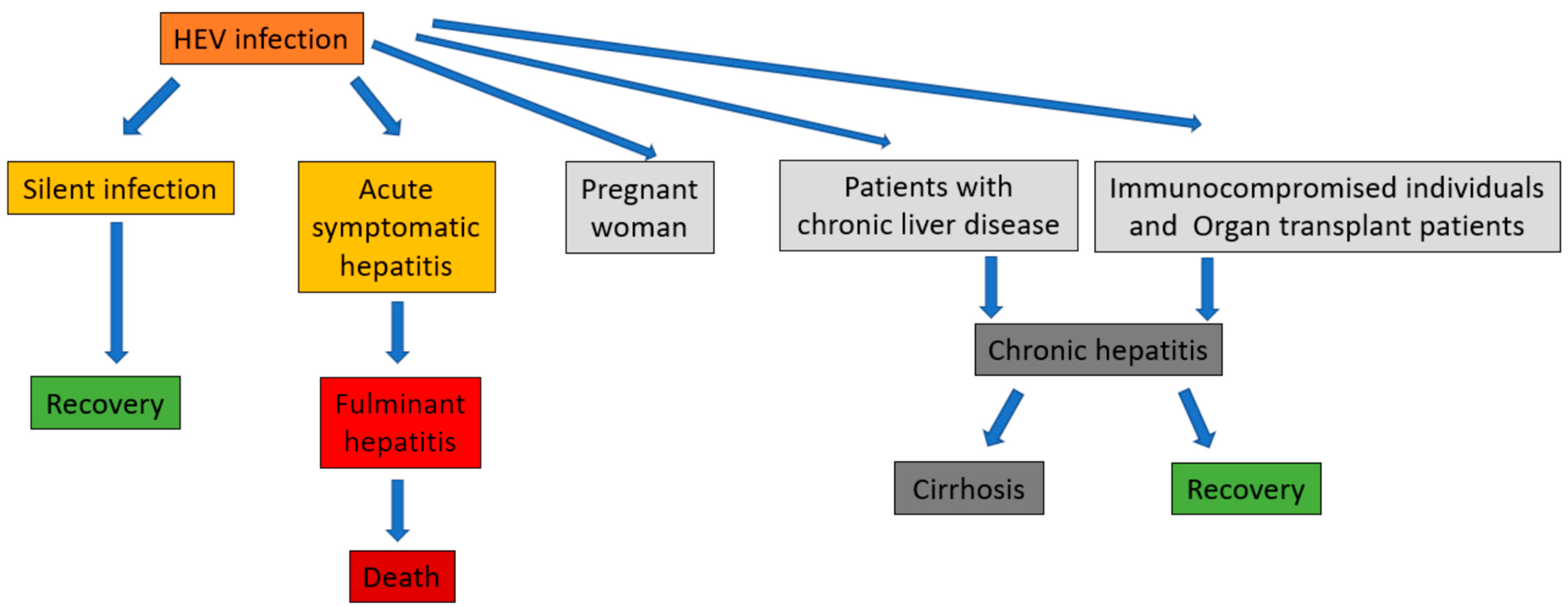 HEV infection

Silent infection

Acute symptomatic hepatitis

Pregnant woman

Patients with chronic liver disease

Immunocompromised individuals and Organ transplant patients

Recovery

Fulminant hepatitis

Chronic hepatitis

Death

Cirrhosis

Recovery